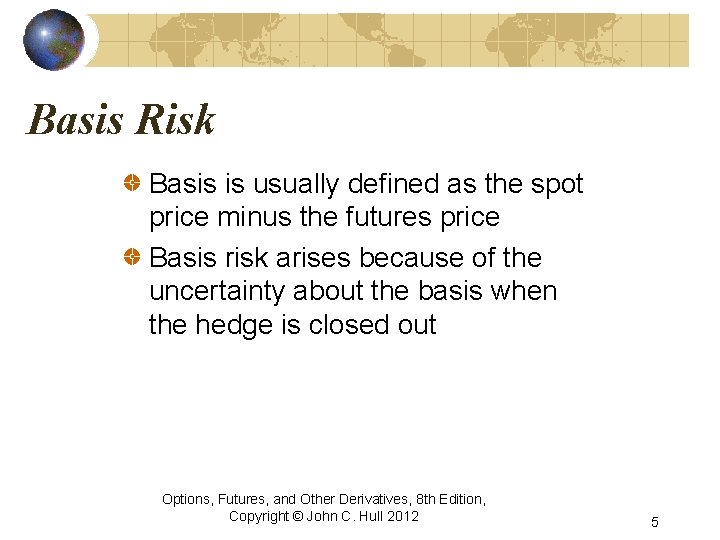 Basis Risk

Basis is usually defined as the spot price minus the futures price

Basis risk arises because of the uncertainty about the basis when the hedge is closed out

Options, Futures, and Other Derivatives, 8th Edition, Copyright © John C. Hull 2012

5